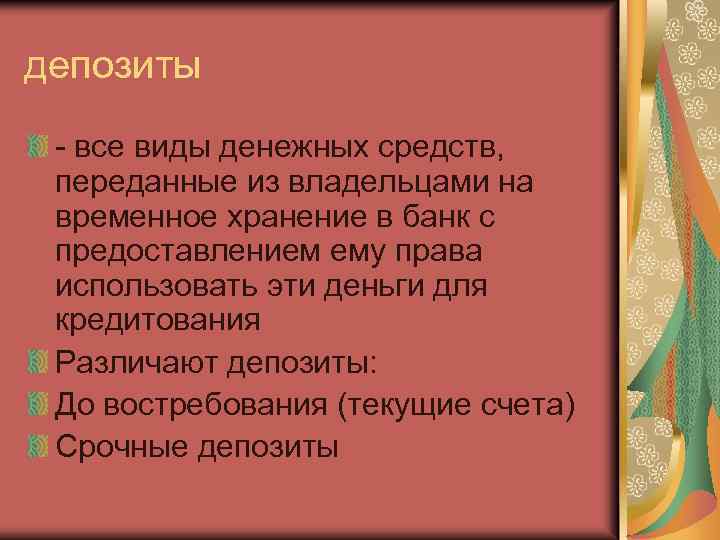 депозиты

- все виды денежных средств, переданные из владельцами на временное хранение в банк с предоставлением ему права использовать эти деньги для кредитования

Различают депозиты:

До востребования (текущие счета)

Срочные депозиты